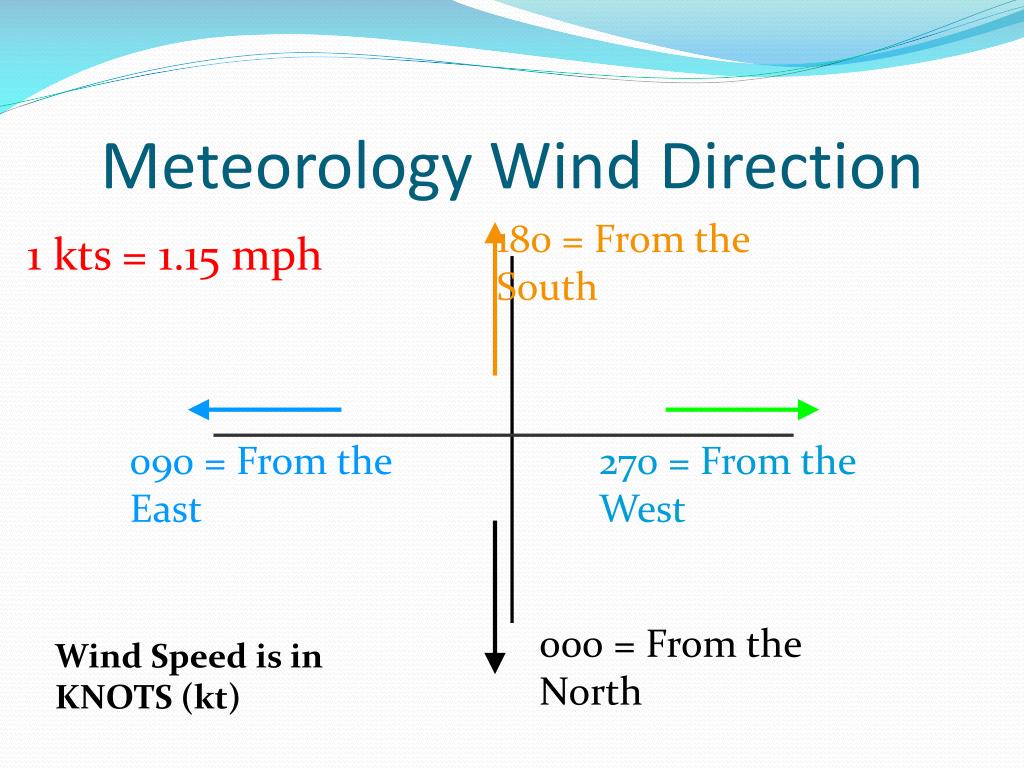 Meteorology Wind Direction

1 kts = 1.15 mph

180 = From the South

090 = From the East

270 = From the West

Wind Speed is in KNOTS (kt)

000 = From the North